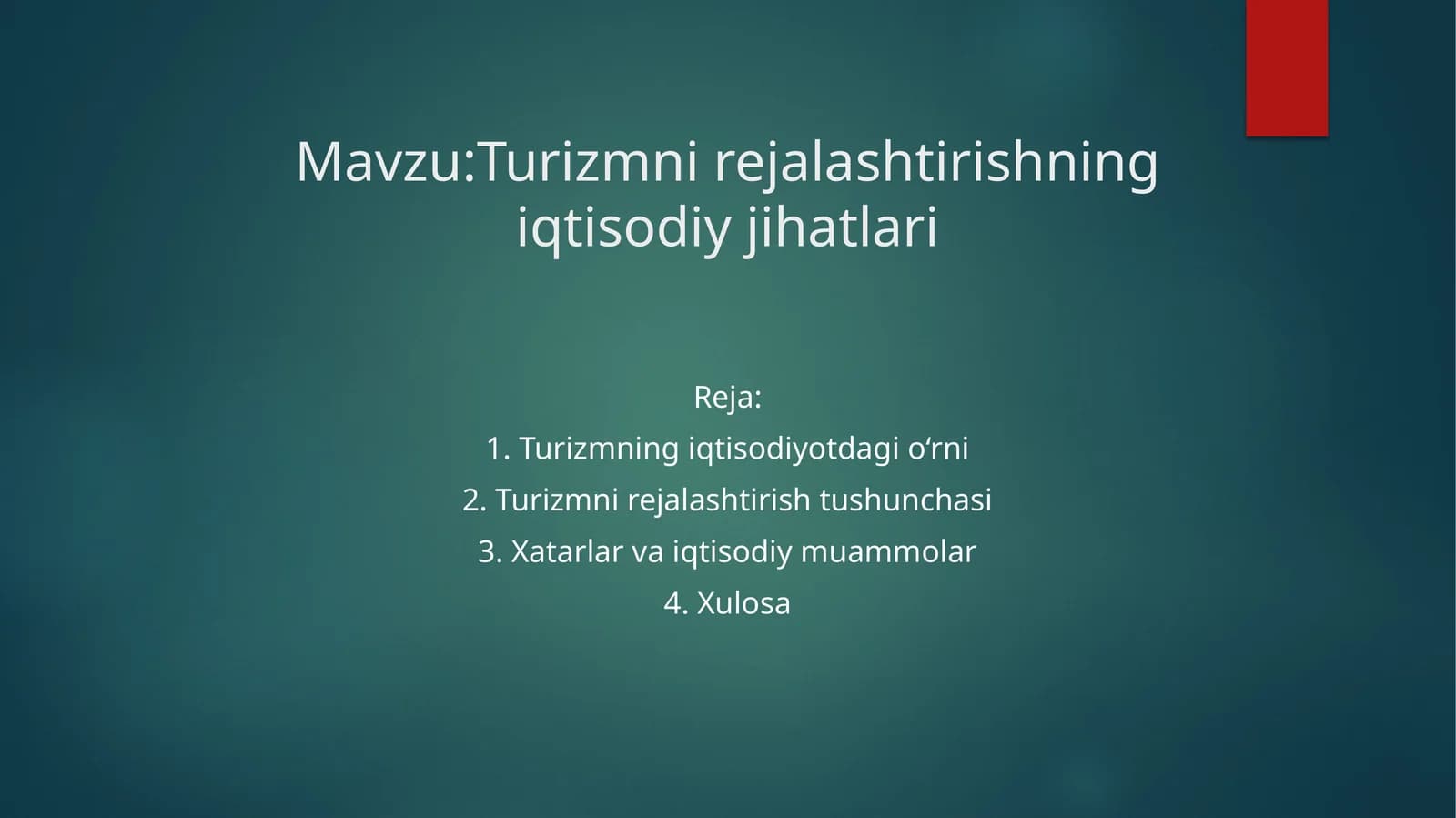 Mavzu:Turizmni rejalashtirishning iqtisodiy jihatlari

Reja:

1. Turizmning iqtisodiyotdagi oʻrni

2. Turizmni rejalashtirish tushunchasi

3. Xatarlar va iqtisodiy muammolar

4. Xulosa